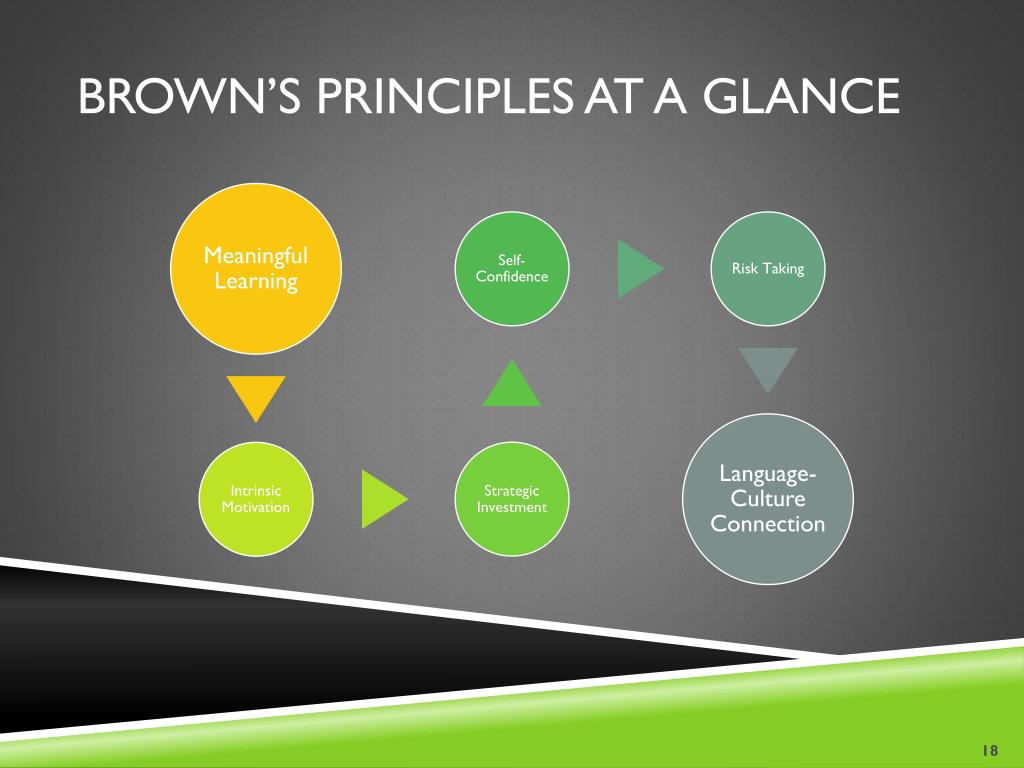 BROWN'S PRINCIPLES AT A GLANCE

Meaningful Learning

Intrinsic Motivation

Strategic Investment

Self-Confidence

Risk Taking

Language-Culture Connection

18